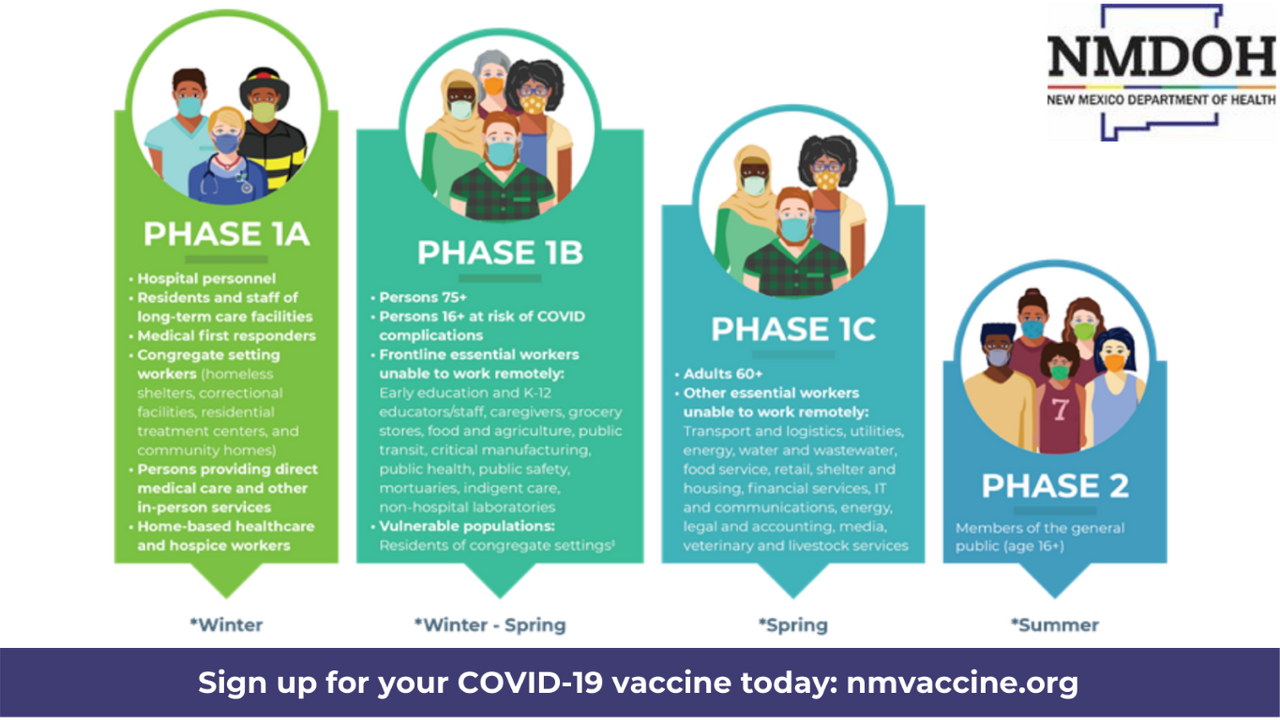 NMDOH
NEW MEXICO DEPARTMENT OF HEALTH

PHASE 1A

• Hospital personnel
• Residents and staff of long-term care facilities
• Medical first responders
• Congregate setting workers (homeless shelters, correctional facilities, residential treatment centers, and community homes)
• Persons providing direct medical care and other in-person services
• Home-based healthcare and hospice workers

*Winter

PHASE 1B

• Persons 75+
• Persons 16+ at risk of COVID complications
• Frontline essential workers unable to work remotely: Early education and K-12 educators/staff, caregivers, grocery stores, food and agriculture, public transit, critical manufacturing, public health, public safety, mortuaries, indigent care, non-hospital laboratories
• Vulnerable populations: Residents of congregate settings¹

*Winter - Spring

PHASE 1C

• Adults 60+
• Other essential workers unable to work remotely: Transport and logistics, utilities, energy, water and wastewater, food service, retail, shelter and housing, financial services, IT and communications, energy, legal and accounting, media, veterinary and livestock services

*Spring

7

PHASE 2

Members of the general public (age 16+)

*Summer

Sign up for your COVID-19 vaccine today: nmvaccine.org